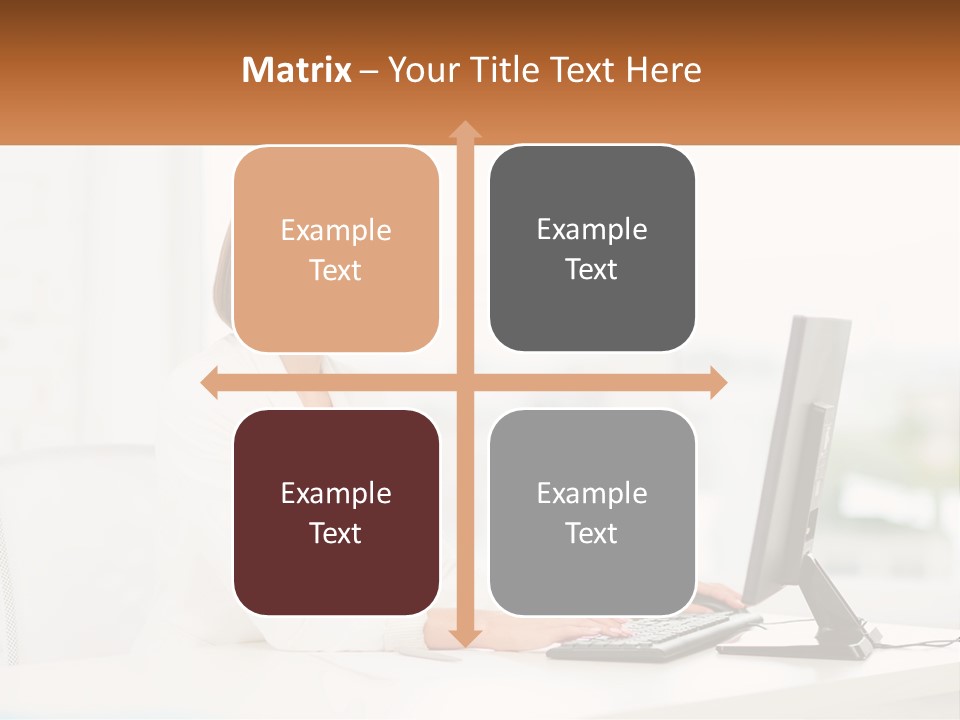 Matrix – Your Title Text Here

Example Text

Example Text

Example Text

Example Text